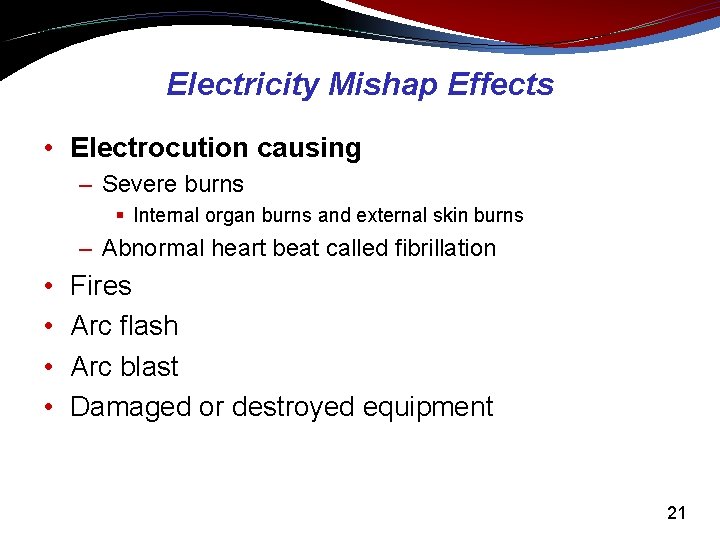 Electricity Mishap Effects

• Electrocution causing
– Severe burns
▪ Internal organ burns and external skin burns
– Abnormal heart beat called fibrillation
• Fires
• Arc flash
• Arc blast
• Damaged or destroyed equipment

21